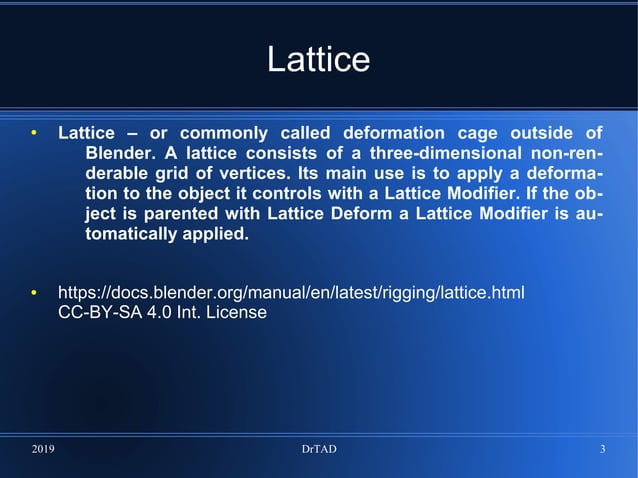 Lattice

• Lattice – or commonly called deformation cage outside of Blender. A lattice consists of a three-dimensional non-renderable grid of vertices. Its main use is to apply a deformation to the object it controls with a Lattice Modifier. If the object is parented with Lattice Deform a Lattice Modifier is automatically applied.

• https://docs.blender.org/manual/en/latest/rigging/lattice.html CC-BY-SA 4.0 Int. License

2019 DrTAD 3